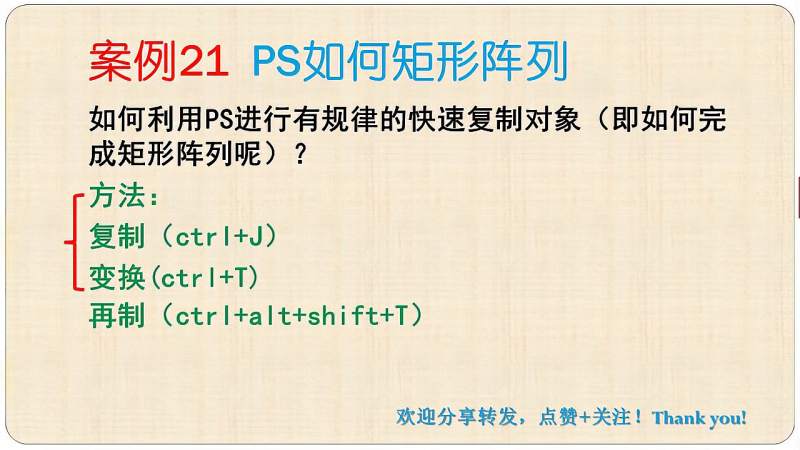 案例21 PS如何矩形阵列

如何利用PS进行有规律的快速复制对象（即如何完成矩形阵列呢）？

方法：
复制（ctrl+J）
变换(ctrl+T)
再制（ctrl+alt+shift+T）

欢迎分享转发，点赞+关注！Thank you!